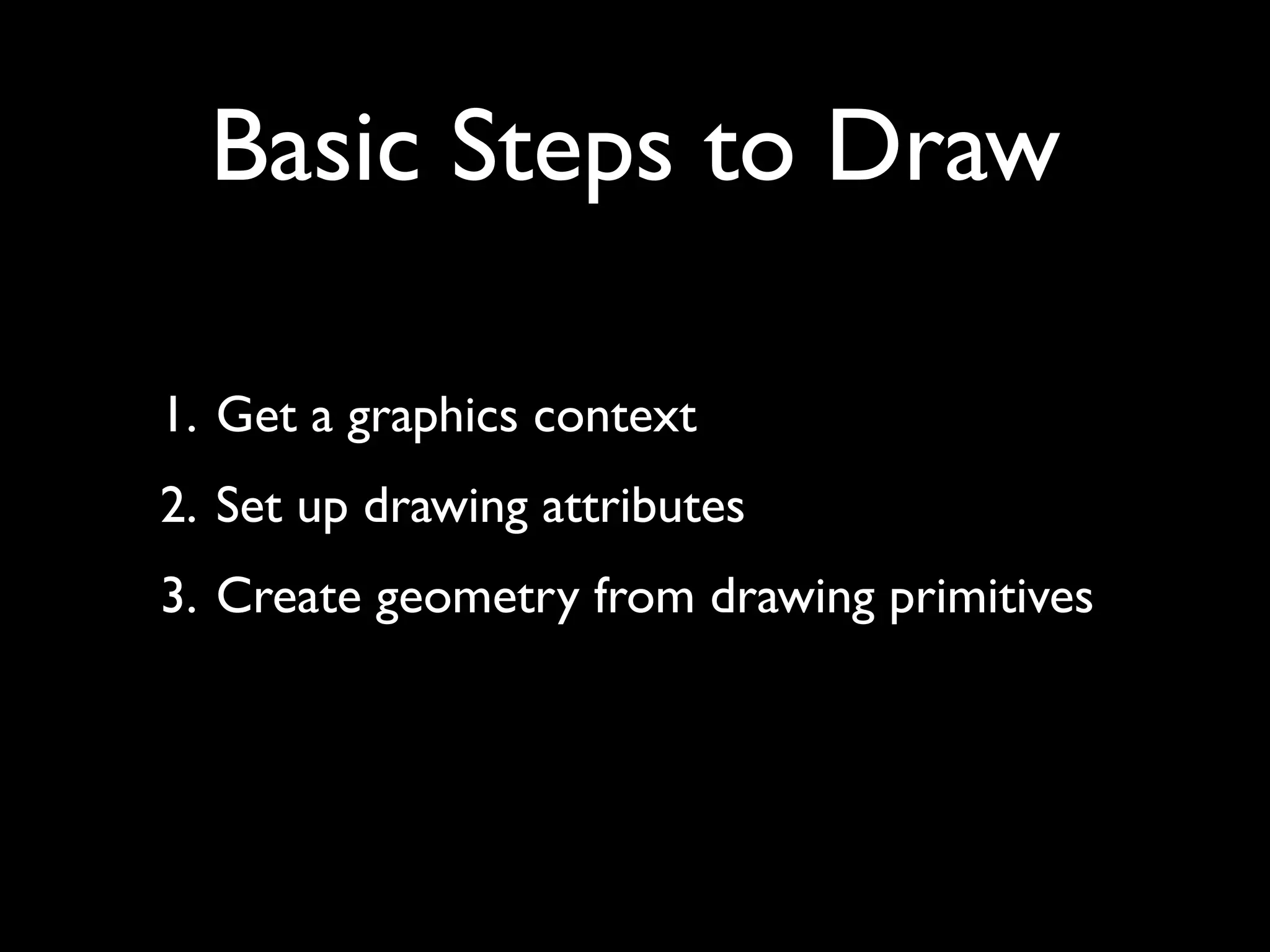 Basic Steps to Draw

1. Get a graphics context
2. Set up drawing attributes
3. Create geometry from drawing primitives